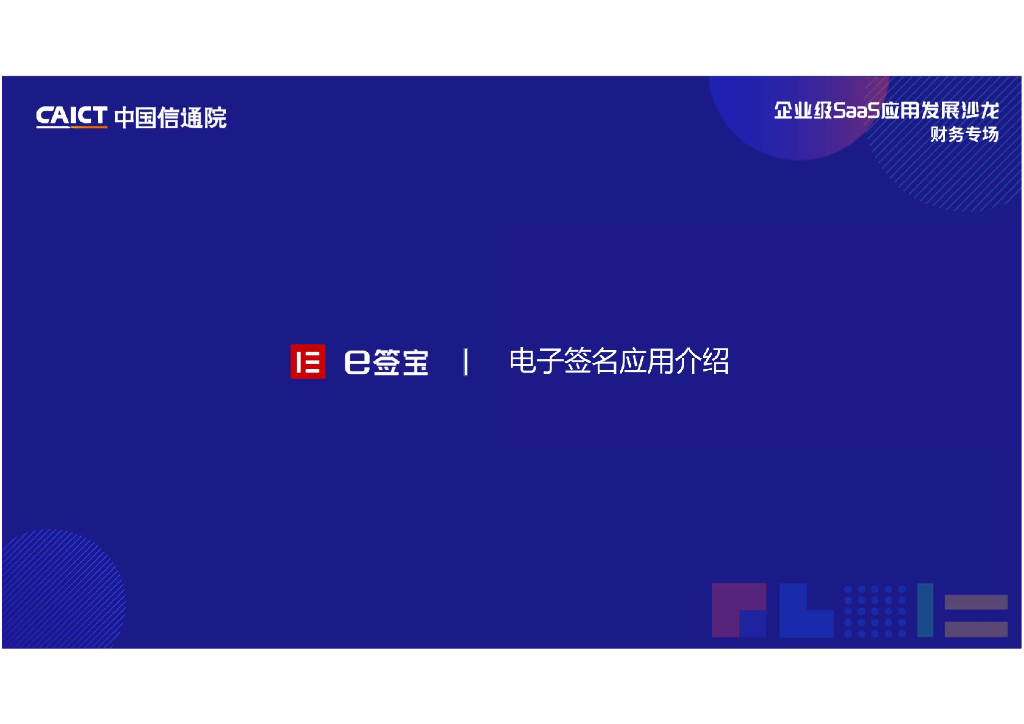 CAICT 中国信通院

企业级SaaS应用发展沙龙
财务专场

e签宝 | 电子签名应用介绍